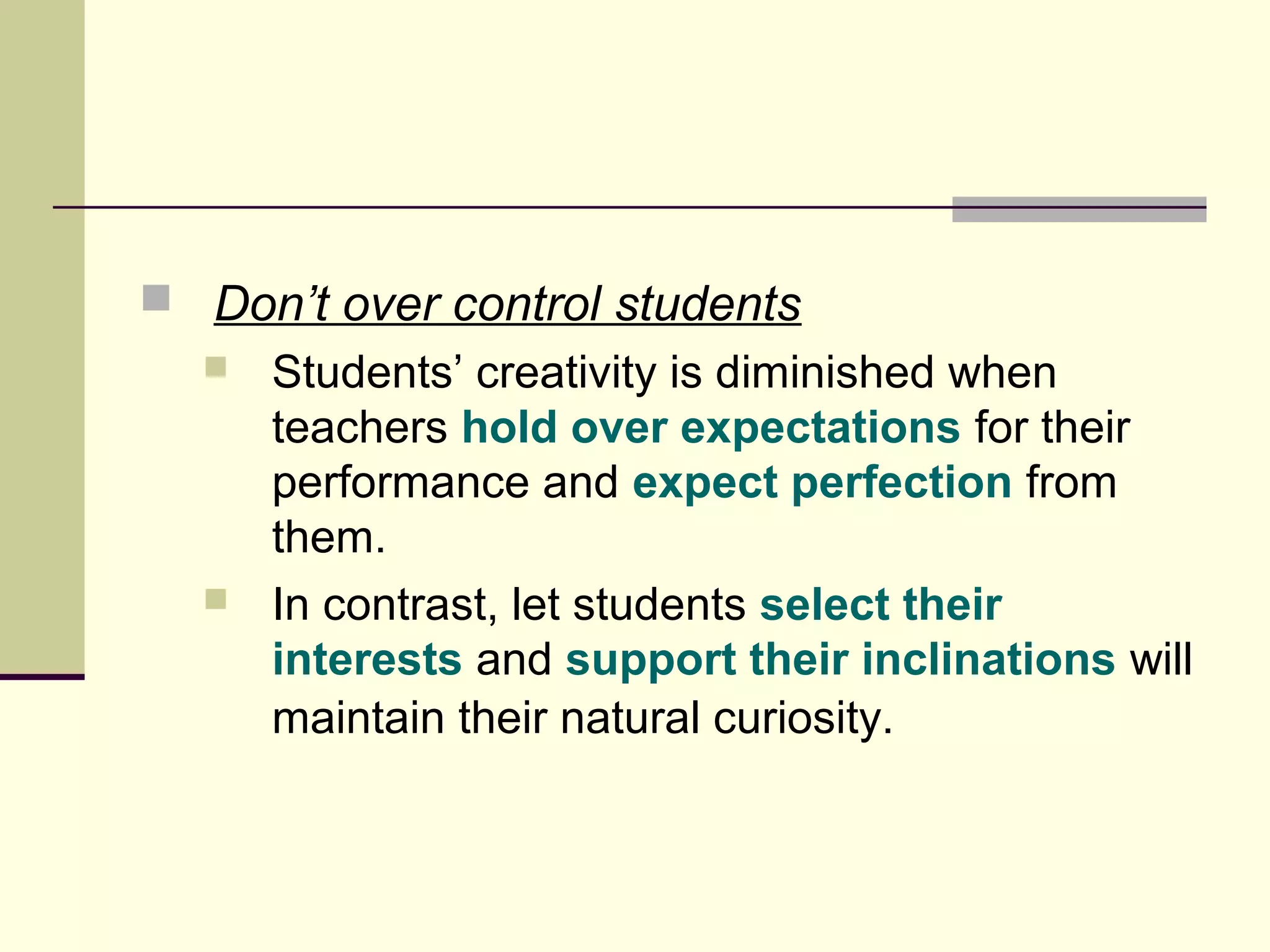 Don’t over control students

Students’ creativity is diminished when teachers hold over expectations for their performance and expect perfection from them.

In contrast, let students select their interests and support their inclinations will maintain their natural curiosity.